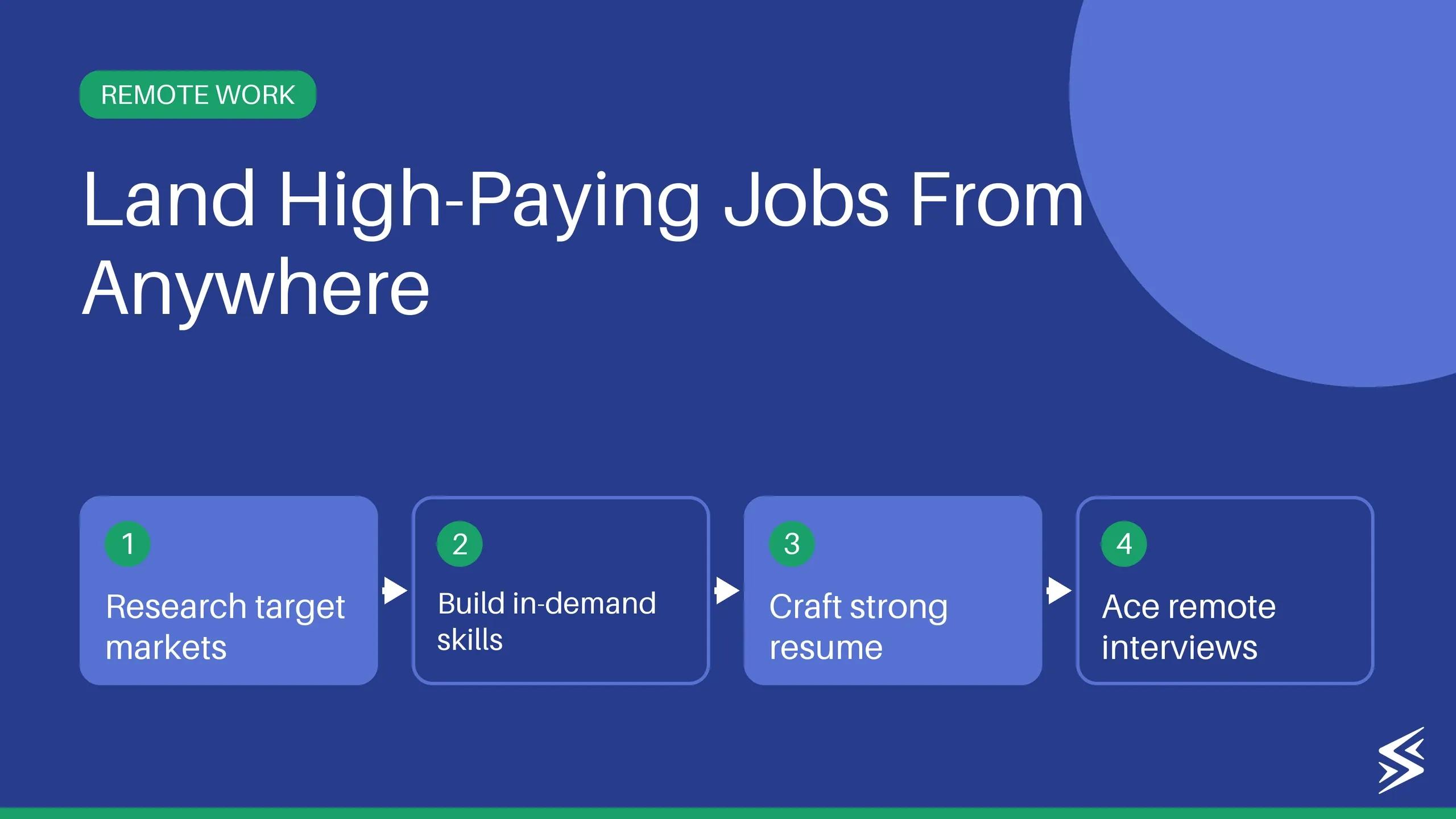 REMOTE WORK

Land High-Paying Jobs From Anywhere

1
Research target markets

2
Build in-demand skills

3
Craft strong resume

4
Ace remote interviews